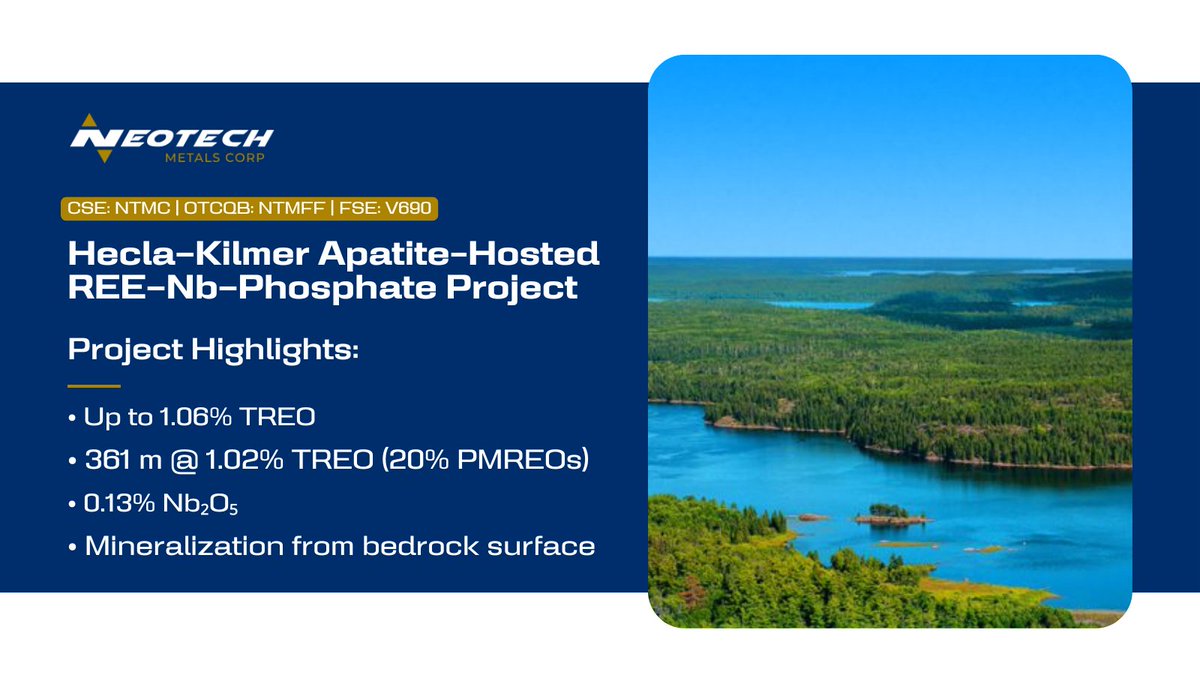 NEOTECH
METALS CORP

CSE: NTMC | OTCQB: NTMFF | FSE: V690

Hecla-Kilmer Apatite-Hosted REE-Nb-Phosphate Project

Project Highlights:

• Up to 1.06% TREO
• 361 m @ 1.02% TREO (20% PMREOs)
• 0.13% $Nb_2O_5$
• Mineralization from bedrock surface